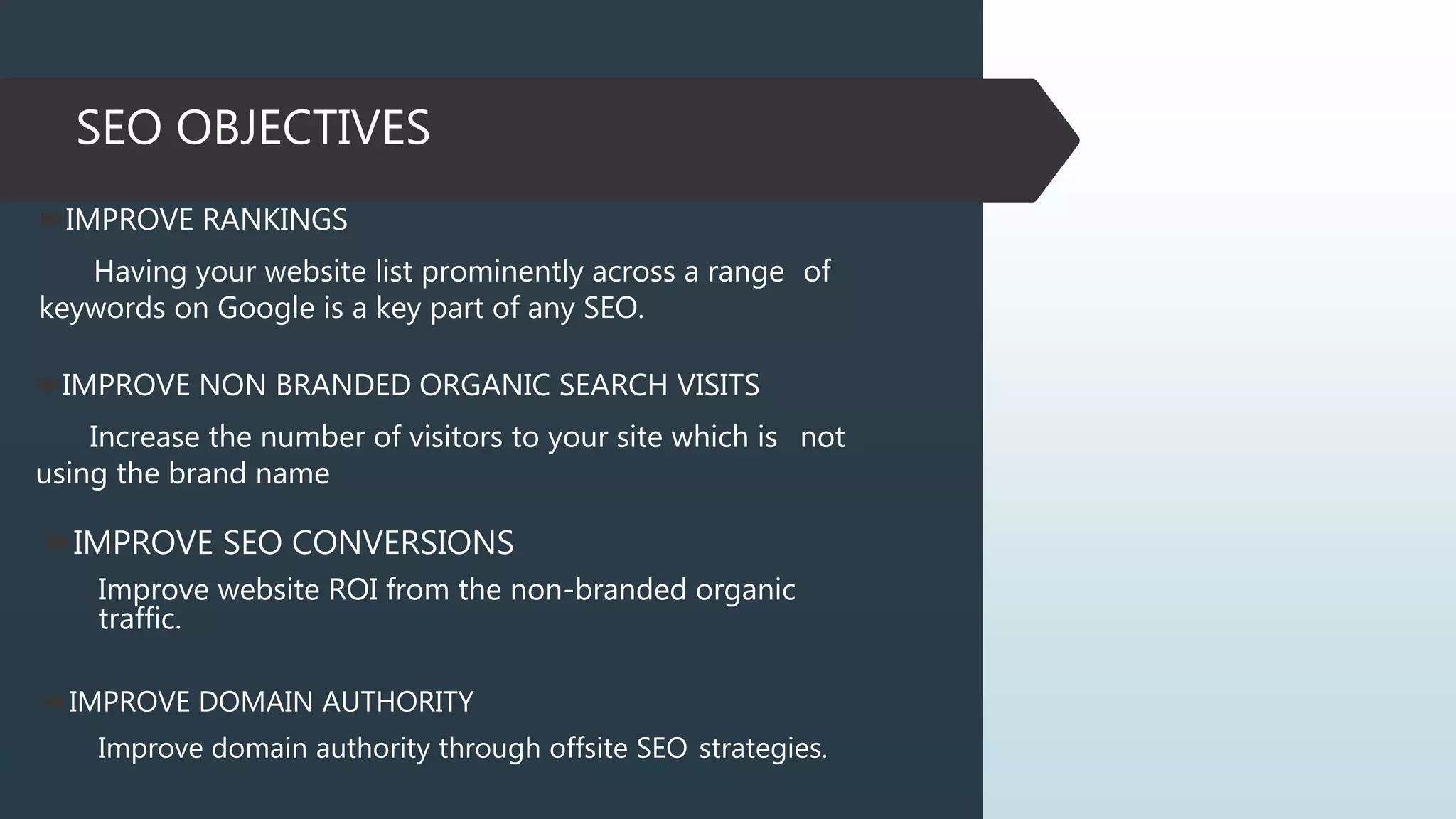 SEO OBJECTIVES

IMPROVE RANKINGS

Having your website list prominently across a range of keywords on Google is a key part of any SEO.

IMPROVE NON BRANDED ORGANIC SEARCH VISITS

Increase the number of visitors to your site which is not using the brand name

IMPROVE SEO CONVERSIONS

Improve website ROI from the non-branded organic traffic.

IMPROVE DOMAIN AUTHORITY

Improve domain authority through offsite SEO strategies.